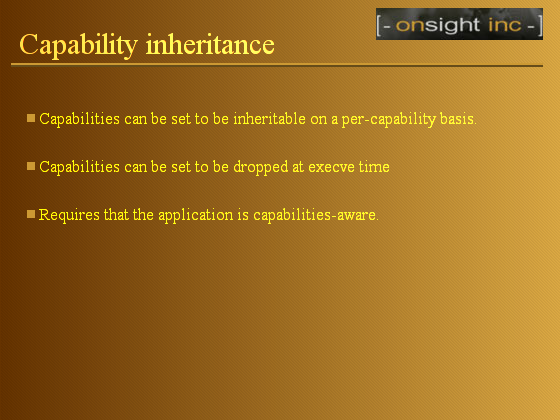 [- onsight inc -]

Capability inheritance

Capabilities can be set to be inheritable on a per-capability basis.

Capabilities can be set to be dropped at execve time

Requires that the application is capabilities-aware.